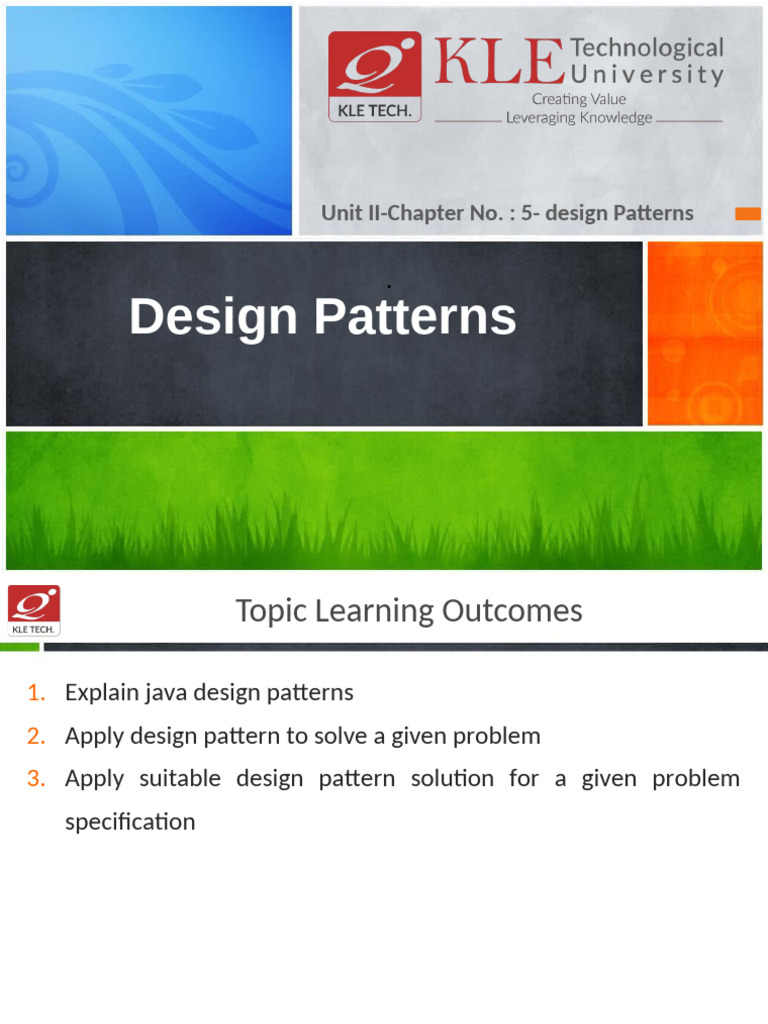 KLE TECH.
KLE Technological University
Creating Value
Leveraging Knowledge

Unit II-Chapter No. : 5- design Patterns

Design Patterns

KLE TECH.

Topic Learning Outcomes

1. Explain java design patterns
2. Apply design pattern to solve a given problem
3. Apply suitable design pattern solution for a given problem specification